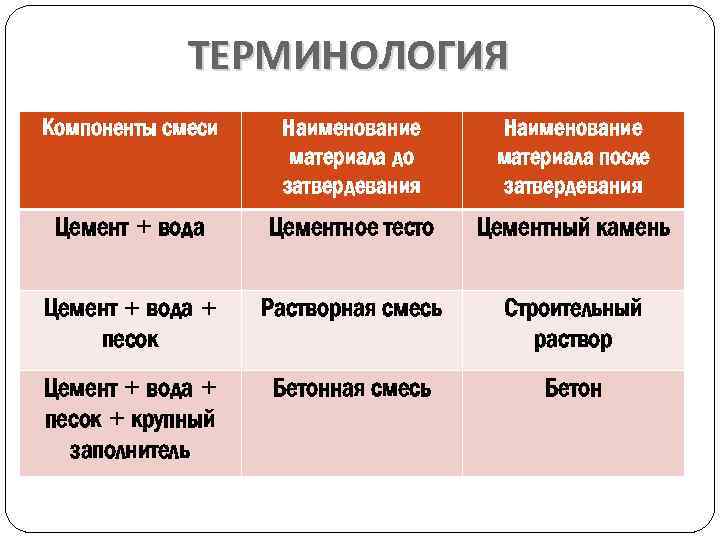 ТЕРМИНОЛОГИЯ

| Компоненты смеси | Наименование материала до затвердевания | Наименование материала после затвердевания |
|---|---|---|
| Цемент + вода | Цементное тесто | Цементный камень |
| Цемент + вода + песок | Растворная смесь | Строительный раствор |
| Цемент + вода + песок + крупный заполнитель | Бетонная смесь | Бетон |